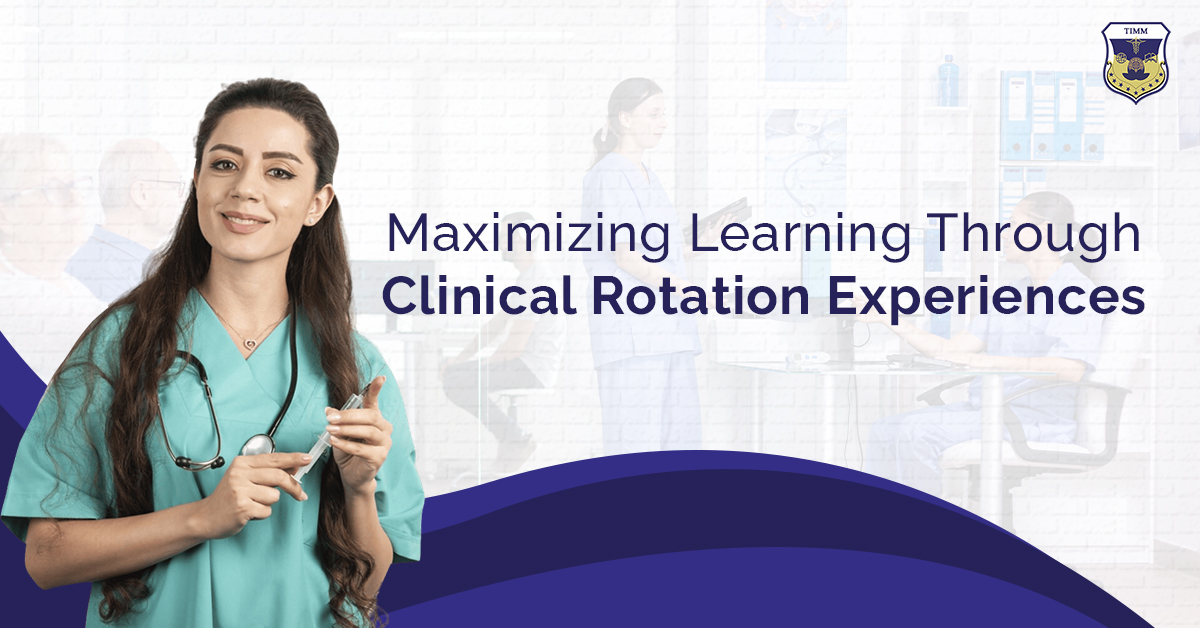 TIMM

Maximizing Learning Through
Clinical Rotation Experiences